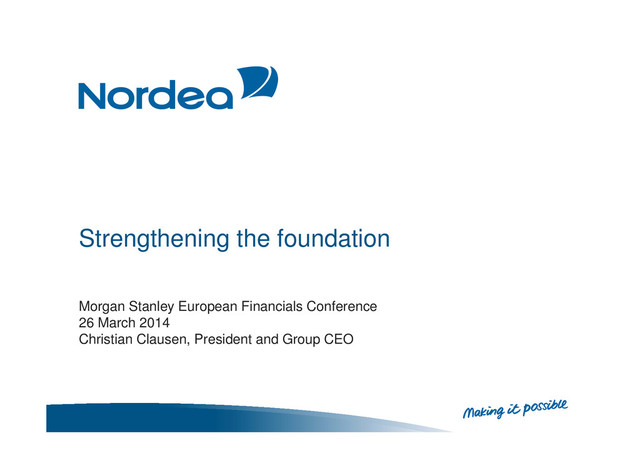 Nordea

Strengthening the foundation

Morgan Stanley European Financials Conference
26 March 2014
Christian Clausen, President and Group CEO

Making it possible